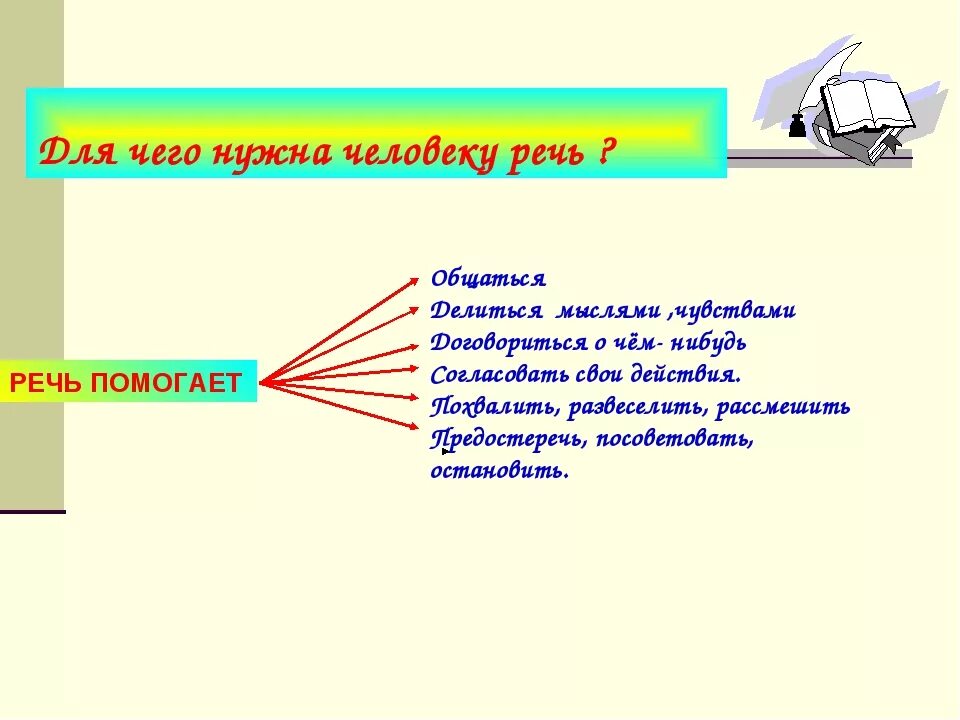 Для чего нужна человеку речь ?

РЕЧЬ ПОМОГАЕТ

Общаться
Делиться мыслями ,чувствами
Договориться о чём- нибудь
Согласовать свои действия.
Похвалить, развеселить, рассмешить
Предостеречь, посоветовать, остановить.